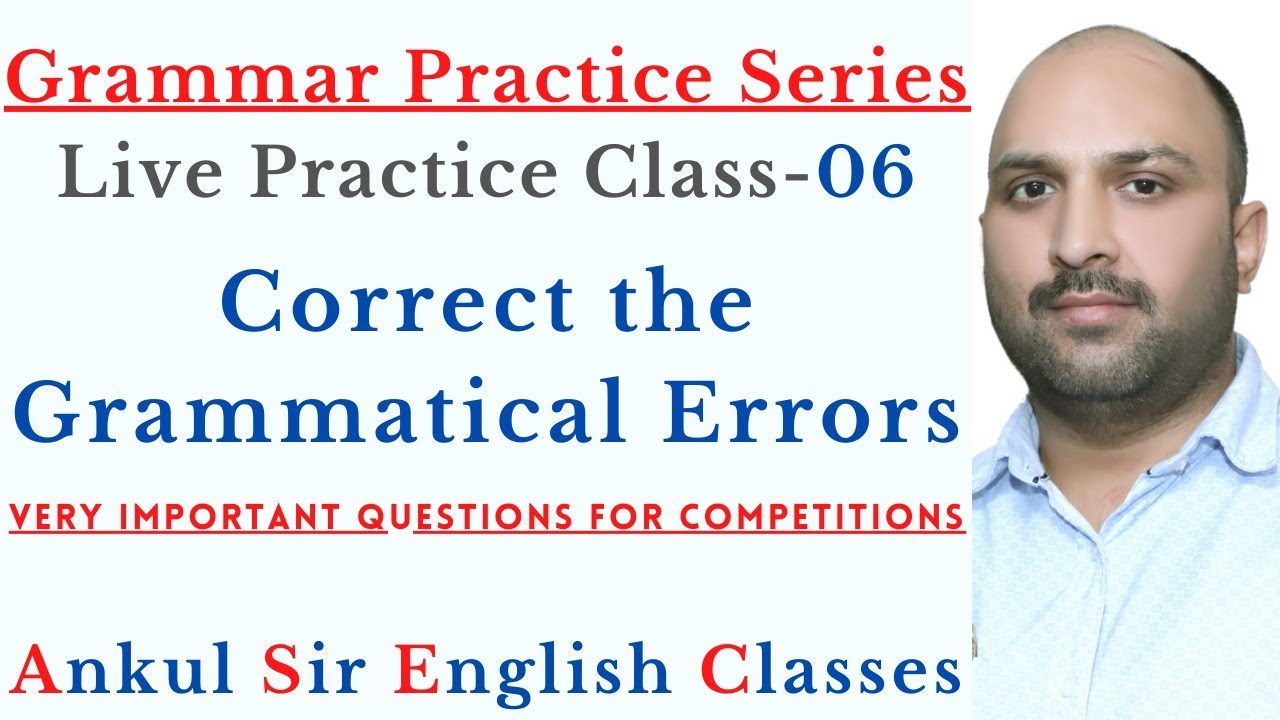 Grammar Practice Series
Live Practice Class-06
Correct the Grammatical Errors
VERY IMPORTANT QUESTIONS FOR COMPETITIONS
Ankul Sir English Classes